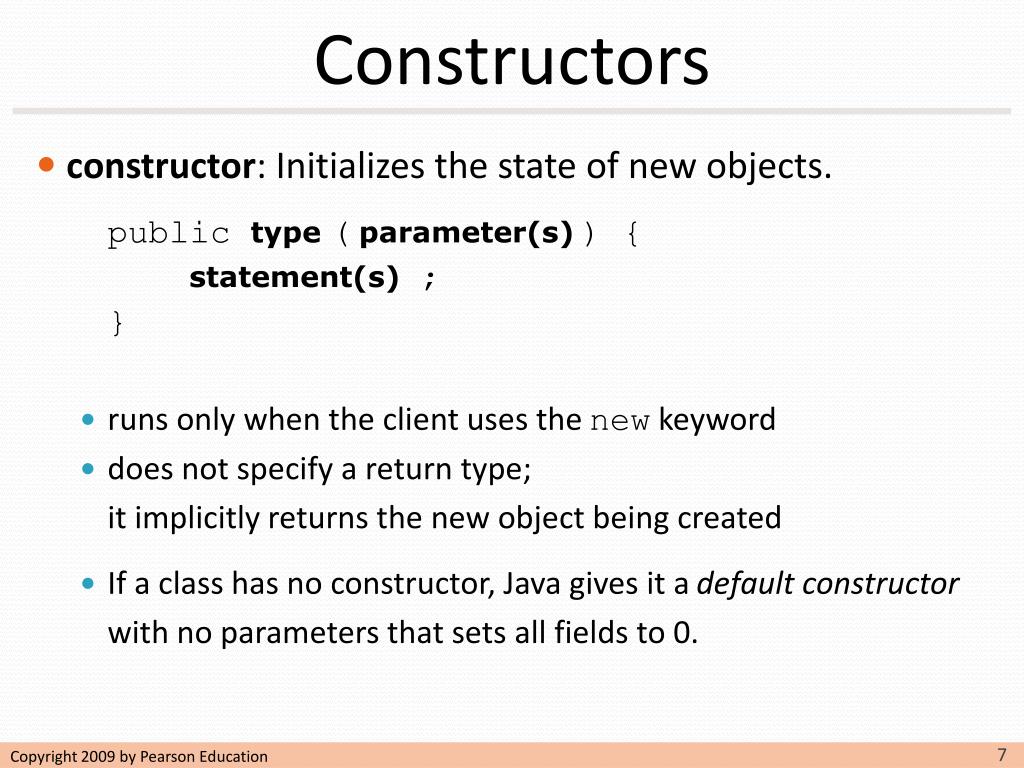 Constructors

• constructor: Initializes the state of new objects.

public type ( parameter(s) ) {
    statement(s) ;
}

• runs only when the client uses the new keyword
• does not specify a return type;
it implicitly returns the new object being created

• If a class has no constructor, Java gives it a default constructor with no parameters that sets all fields to 0.

Copyright 2009 by Pearson Education

7